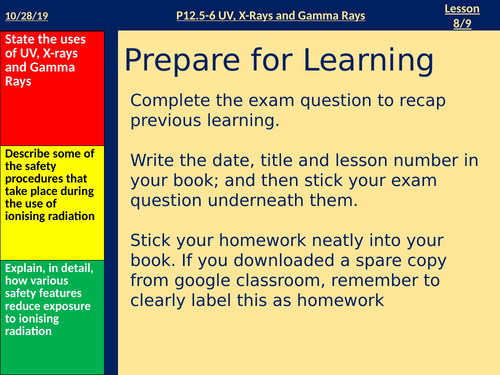 10/28/19

P12.5-6 UV, X-Rays and Gamma Rays

Lesson 8/9

State the uses of UV, X-rays and Gamma Rays

Describe some of the safety procedures that take place during the use of ionising radiation

Explain, in detail, how various safety features reduce exposure to ionising radiation

Prepare for Learning

Complete the exam question to recap previous learning.

Write the date, title and lesson number in your book; and then stick your exam question underneath them.

Stick your homework neatly into your book. If you downloaded a spare copy from google classroom, remember to clearly label this as homework